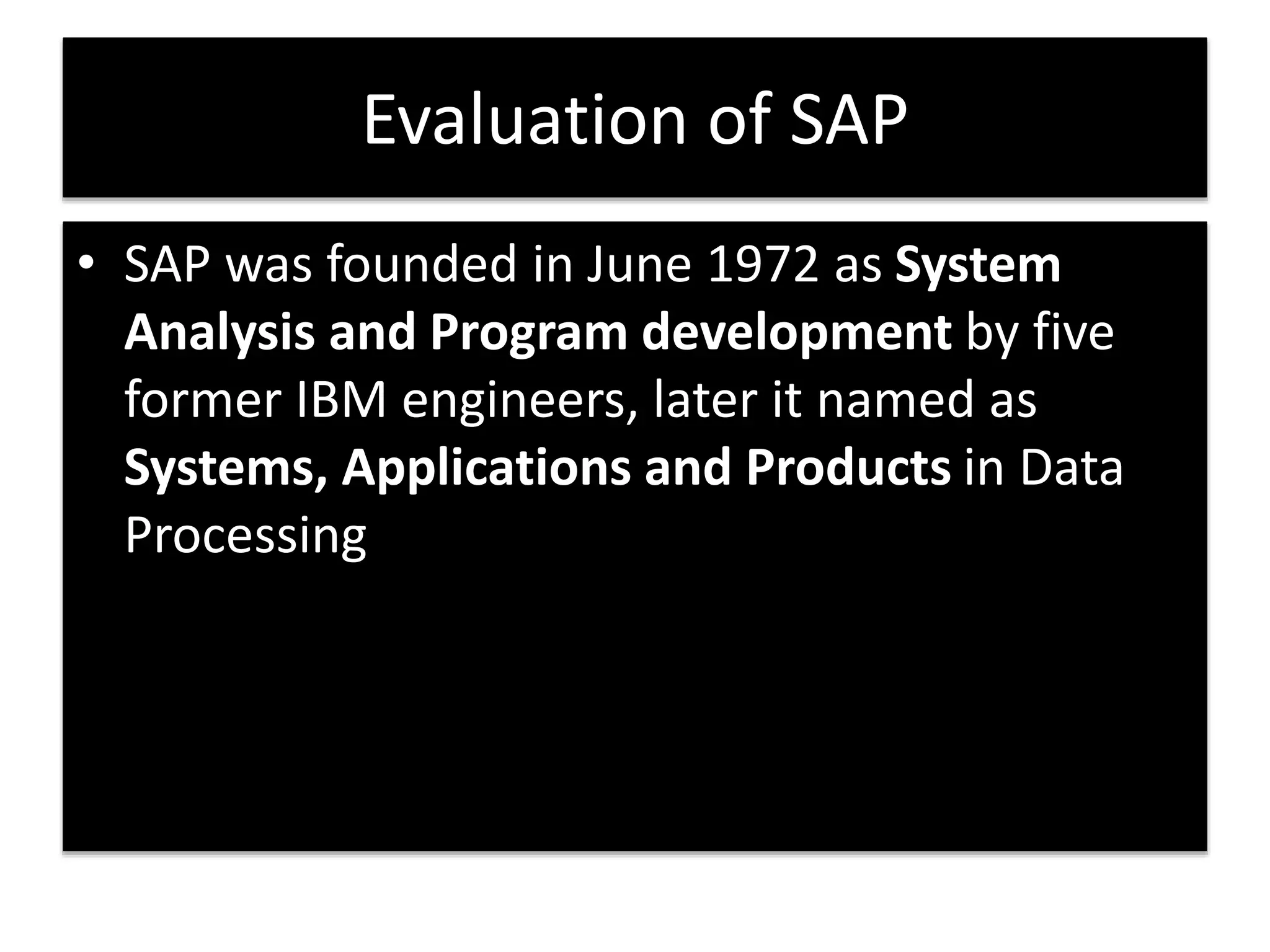 Evaluation of SAP

• SAP was founded in June 1972 as System Analysis and Program development by five former IBM engineers, later it named as Systems, Applications and Products in Data Processing